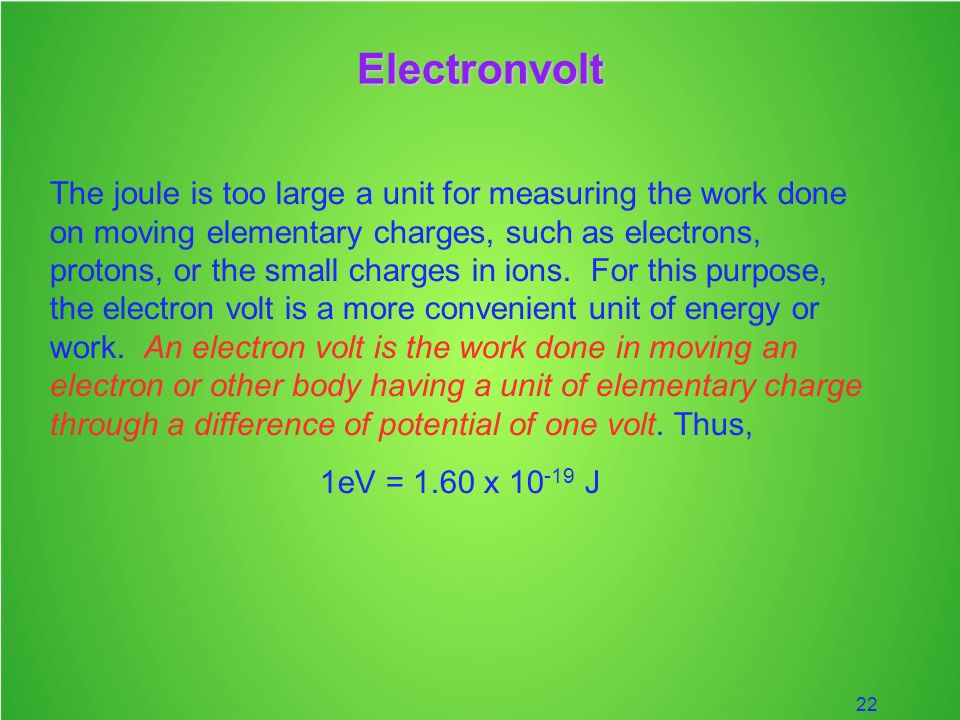 Electronvolt

The joule is too large a unit for measuring the work done on moving elementary charges, such as electrons, protons, or the small charges in ions. For this purpose, the electron volt is a more convenient unit of energy or work. An electron volt is the work done in moving an electron or other body having a unit of elementary charge through a difference of potential of one volt. Thus,

$1eV = 1.60 \times 10^{-19}$ J

22